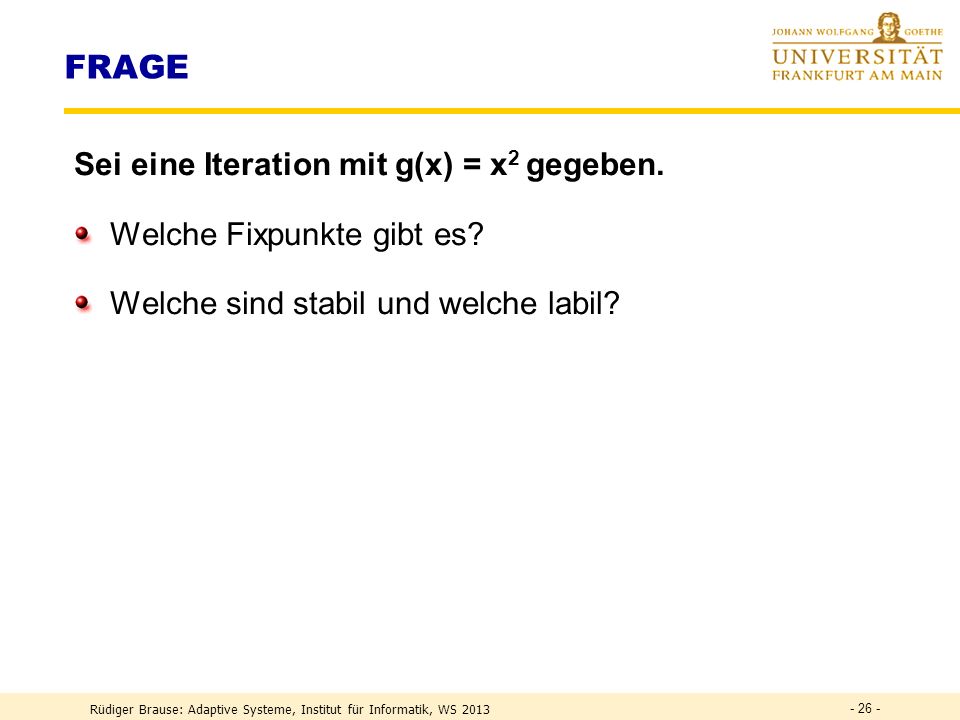 FRAGE

JOHANN WOLFGANG GOETHE
UNIVERSITÄT
FRANKFURT AM MAIN

Sei eine Iteration mit $g(x) = x^2$ gegeben.

Welche Fixpunkte gibt es?

Welche sind stabil und welche labil?

Rüdiger Brause: Adaptive Systeme, Institut für Informatik, WS 2013

- 26 -